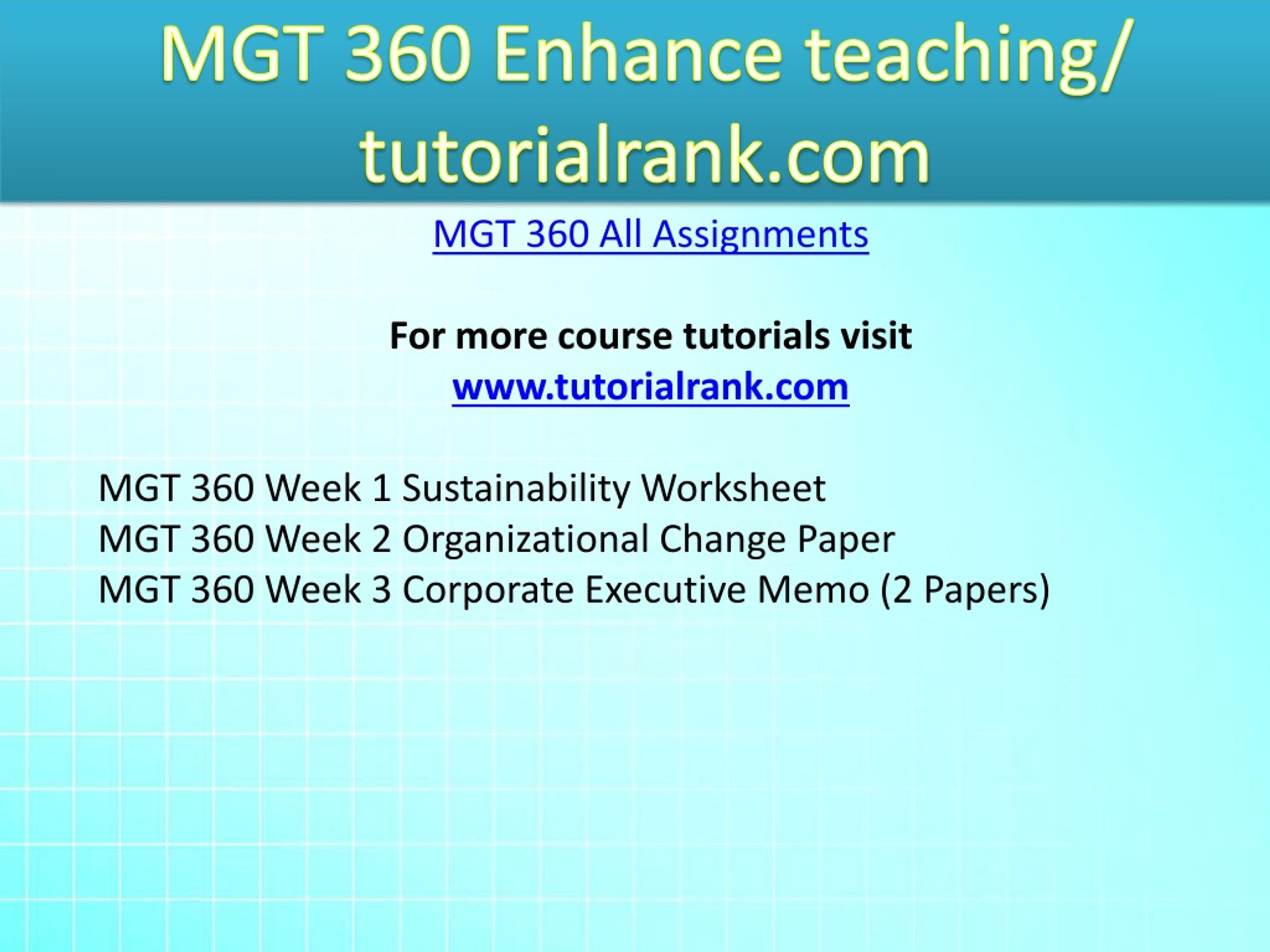 MGT 360 Enhance teaching/ tutorialrank.com

MGT 360 All Assignments

For more course tutorials visit
www.tutorialrank.com

MGT 360 Week 1 Sustainability Worksheet
MGT 360 Week 2 Organizational Change Paper
MGT 360 Week 3 Corporate Executive Memo (2 Papers)